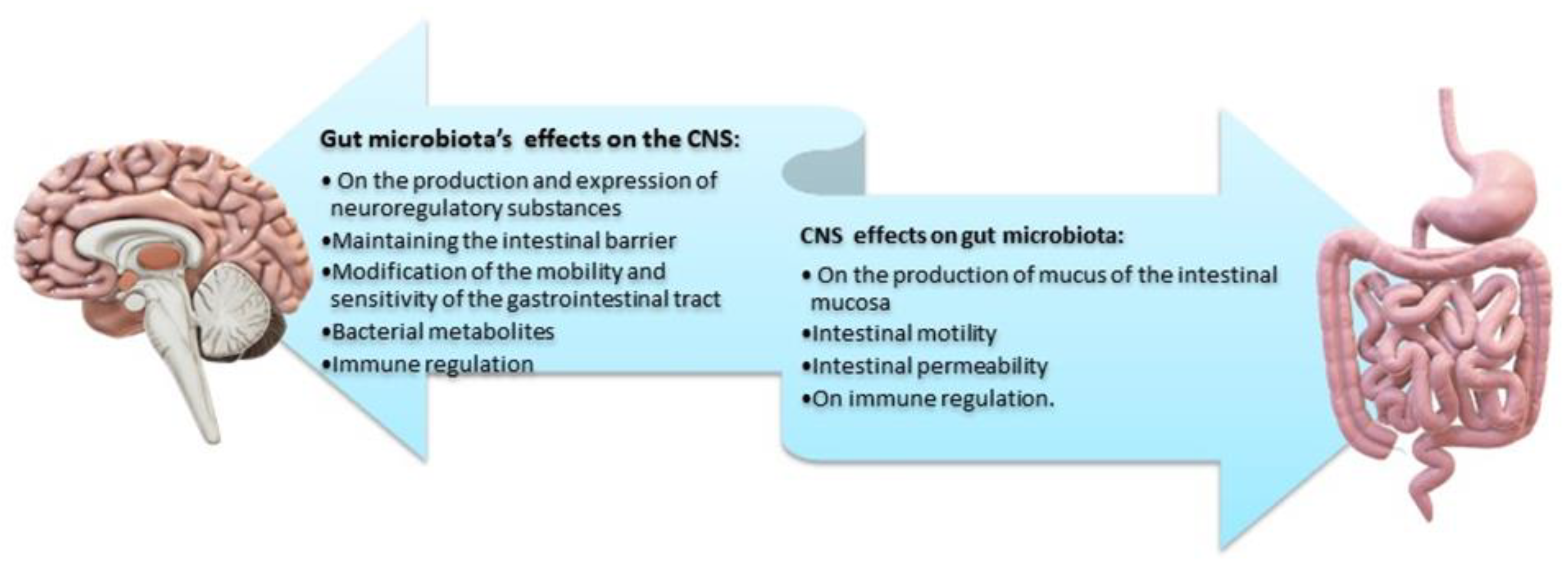 Gut microbiota's effects on the CNS:

• On the production and expression of neuroregulatory substances
•Maintaining the intestinal barrier
•Modification of the mobility and sensitivity of the gastrointestinal tract
•Bacterial metabolites
•Immune regulation

CNS effects on gut microbiota:

• On the production of mucus of the intestinal mucosa
•Intestinal motility
•Intestinal permeability
•On immune regulation.